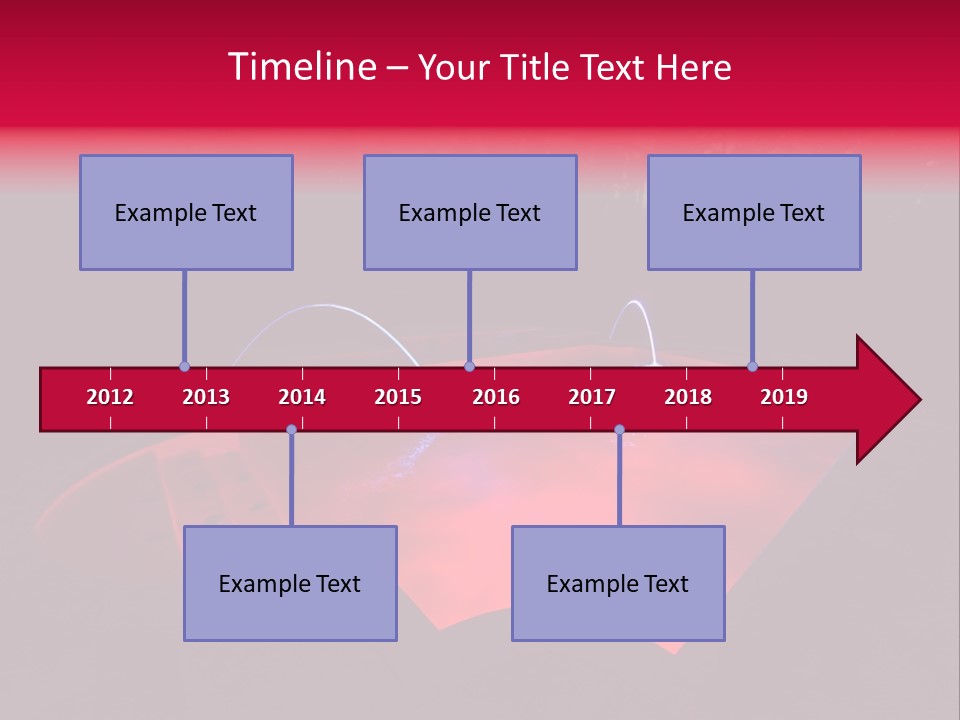 Timeline – Your Title Text Here

Example Text

Example Text

Example Text

2012 2013 2014 2015 2016 2017 2018 2019

Example Text

Example Text